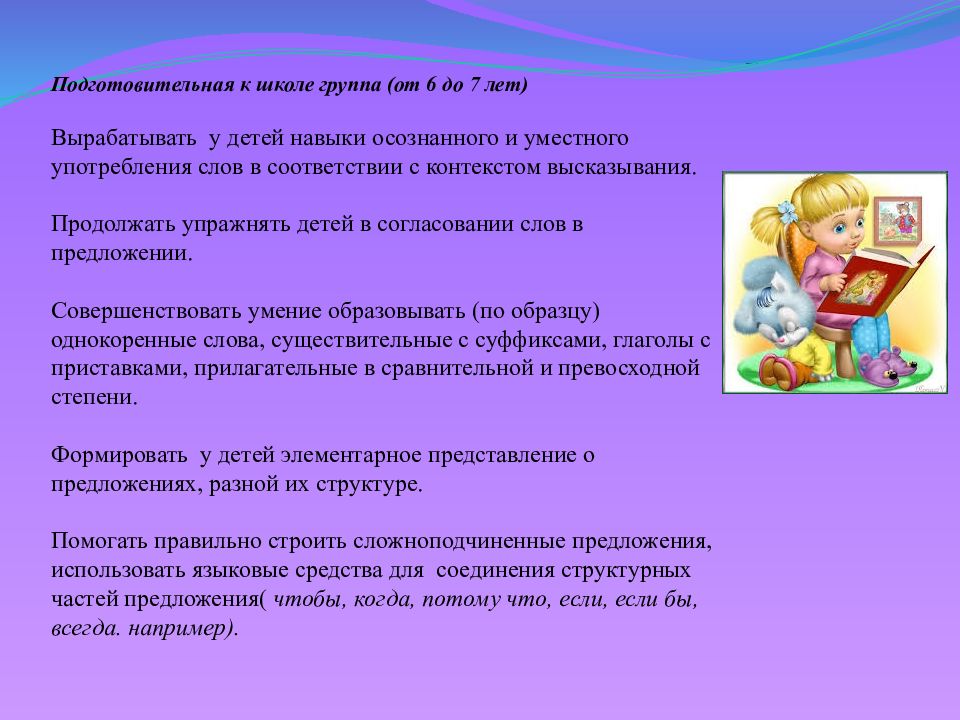 Подготовительная к школе группа (от 6 до 7 лет)

Вырабатывать  у детей навыки осознанного и уместного употребления слов в соответствии с контекстом высказывания.

Продолжать упражнять детей в согласовании слов в предложении.

Совершенствовать умение образовывать (по образцу) однокоренные слова, существительные с суффиксами, глаголы с приставками, прилагательные в сравнительной и превосходной степени.

Формировать  у детей элементарное представление о предложениях, разной их структуре.

Помогать правильно строить сложноподчиненные предложения, использовать языковые средства для  соединения структурных частей предложения( чтобы, когда, потому что, если, если бы, всегда. например).